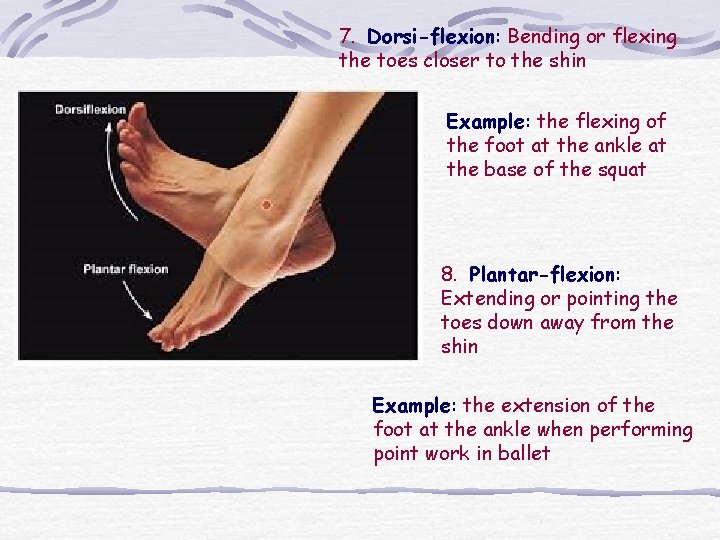 7. Dorsi-flexion: Bending or flexing the toes closer to the shin

Dorsiflexion

Plantar flexion

Example: the flexing of the foot at the ankle at the base of the squat

8. Plantar-flexion: Extending or pointing the toes down away from the shin

Example: the extension of the foot at the ankle when performing point work in ballet